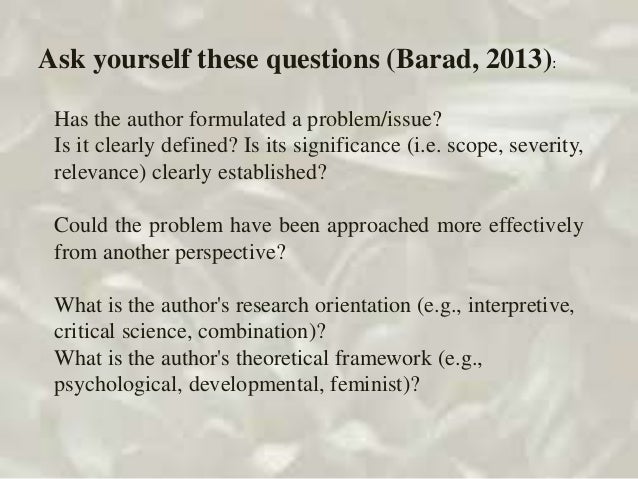 Ask yourself these questions (Barad, 2013):

Has the author formulated a problem/issue?
Is it clearly defined? Is its significance (i.e. scope, severity, relevance) clearly established?

Could the problem have been approached more effectively from another perspective?

What is the author's research orientation (e.g., interpretive, critical science, combination)?
What is the author's theoretical framework (e.g., psychological, developmental, feminist)?